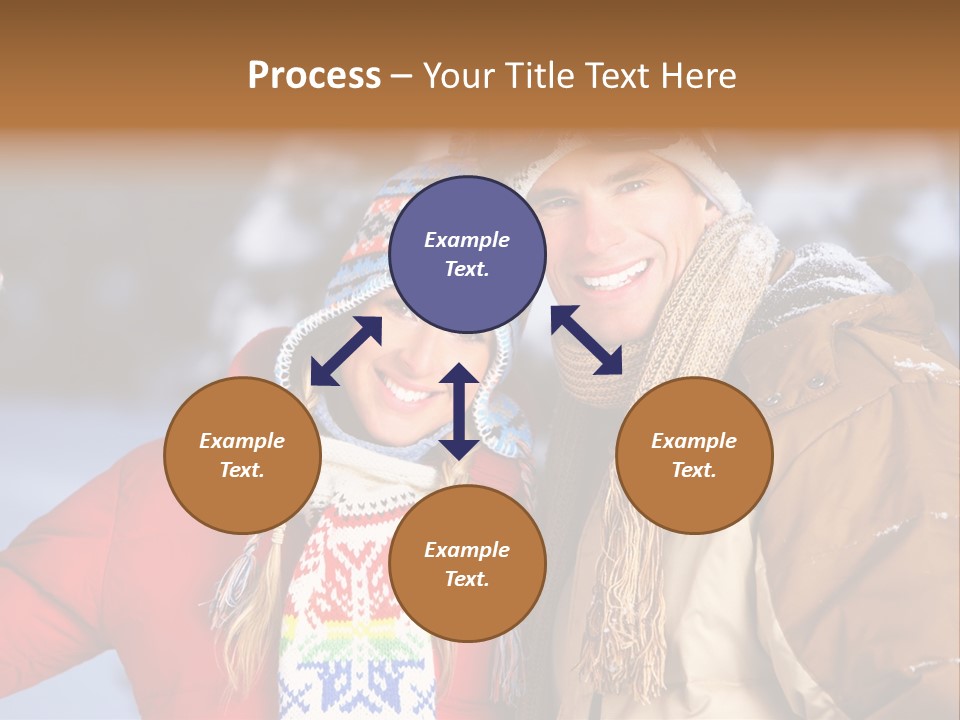 Process – Your Title Text Here

Example Text.

Example Text.

Example Text.

Example Text.